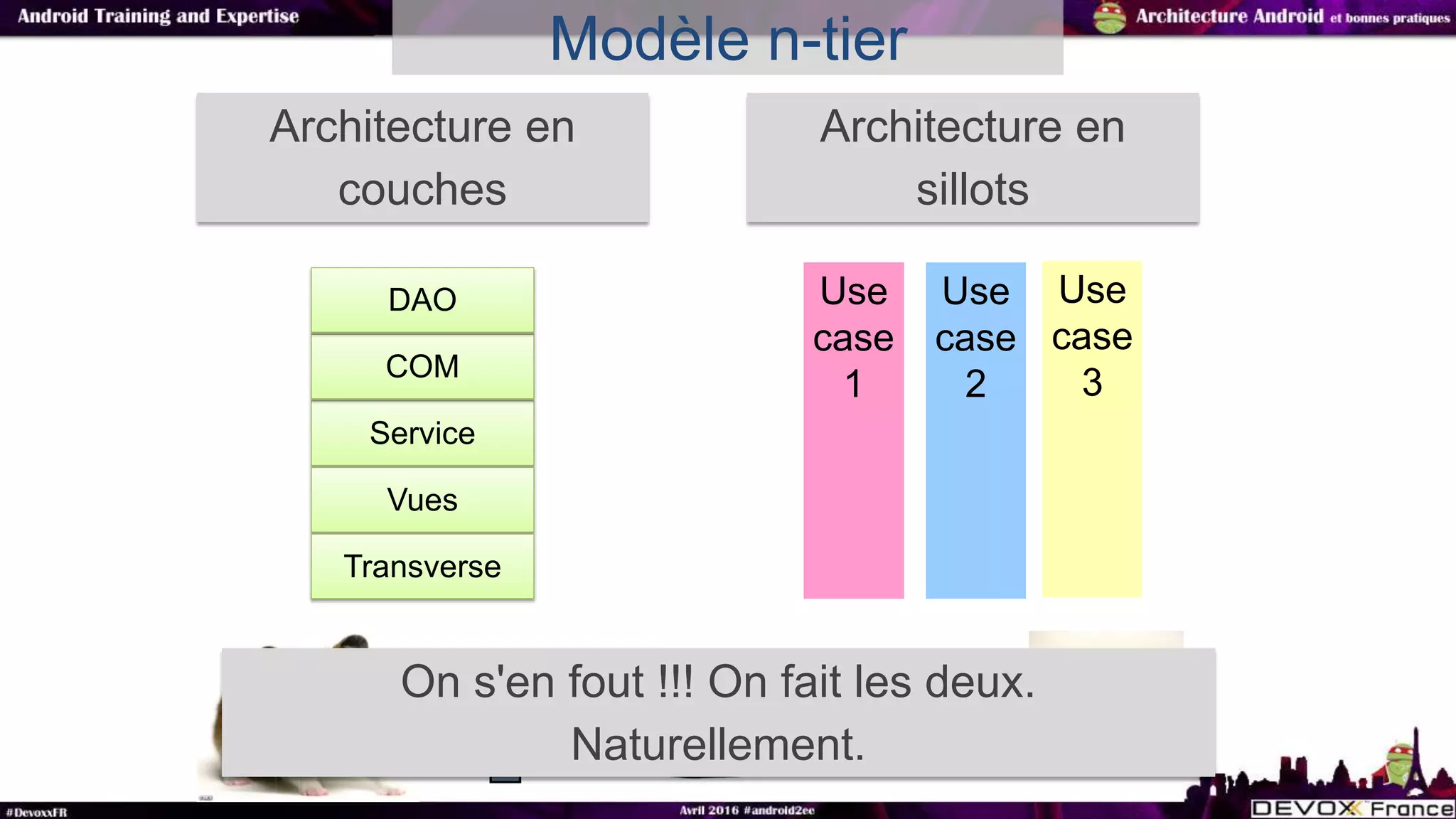 Android Training and Expertise

Modèle n-tier

Architecture Android et bonnes pratiques

Architecture en couches

Architecture en sillots

DAO

COM

Service

Vues

Transverse

Use case 1

Use case 2

Use case 3

On s'en fout !!! On fait les deux. Naturellement.

#DevoxxFR

Avril 2016 #android2ee

DEVOXX France